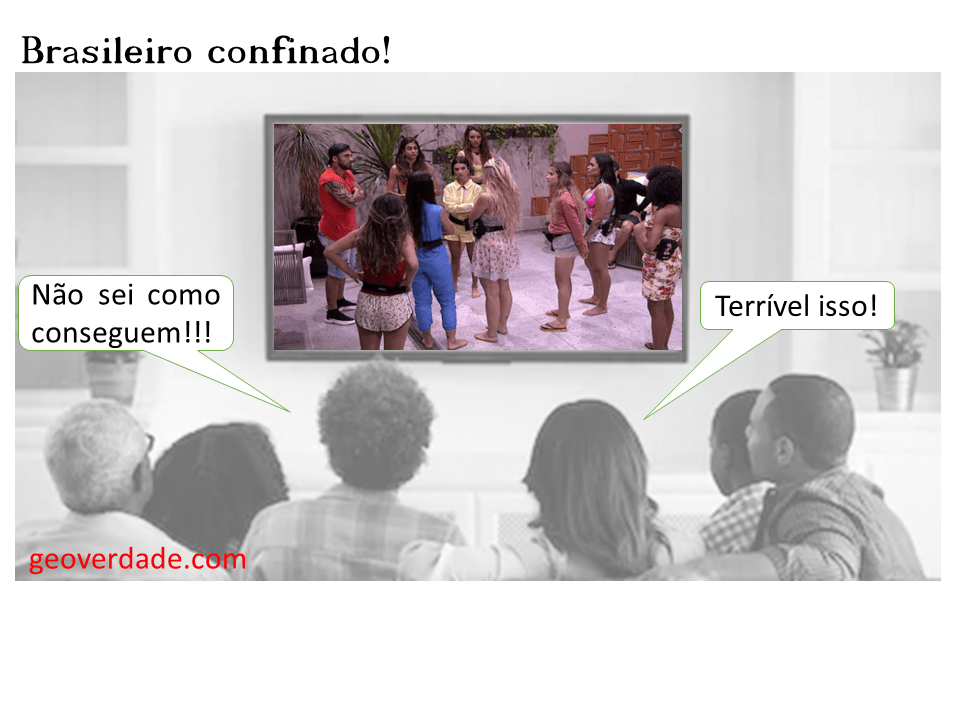 Brasileiro confinado!

Não sei como conseguem!!!

Terrível isso!

geoverdade.com